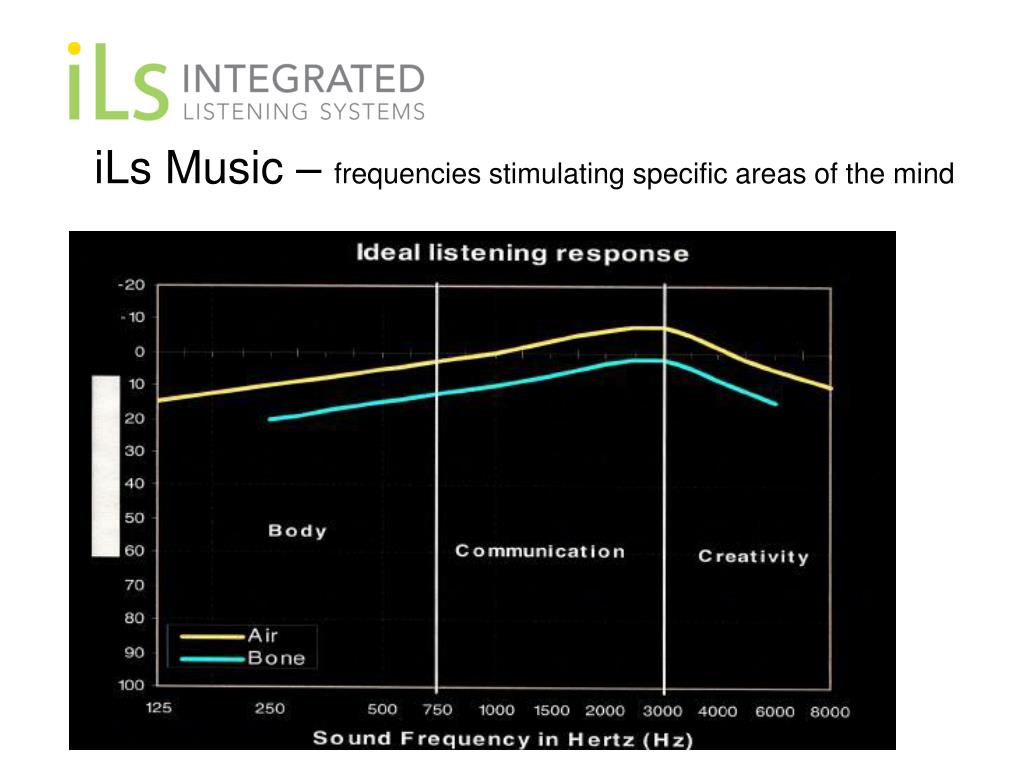 iLs INTEGRATED LISTENING SYSTEMS

iLs Music – frequencies stimulating specific areas of the mind

Ideal listening response

-20
-10
0
10
20
30
40
50
60
70
80
90
100

Body

Communication

Creativity

Air
Bone

125 250 500 750 1000 1500 2000 3000 4000 6000 8000

Sound Frequency in Hertz (Hz)